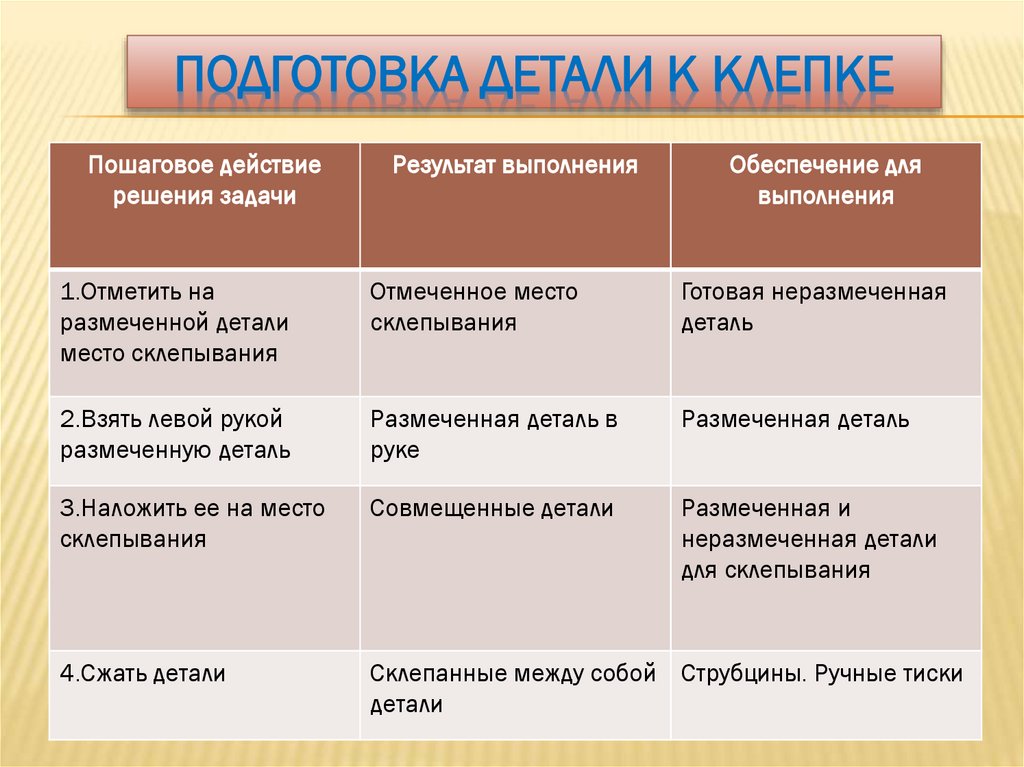 ПОДГОТОВКА ДЕТАЛИ К КЛЕПКЕ

| Пошаговое действие решения задачи | Результат выполнения | Обеспечение для выполнения |
|---|---|---|
| 1.Отметить на размеченной детали место склепывания | Отмеченное место склепывания | Готовая неразмеченная деталь |
| 2.Взять левой рукой размеченную деталь | Размеченная деталь в руке | Размеченная деталь |
| 3.Наложить ее на место склепывания | Совмещенные детали | Размеченная и неразмеченная детали для склепывания |
| 4.Сжать детали | Склепанные между собой детали | Струбцины. Ручные тиски |